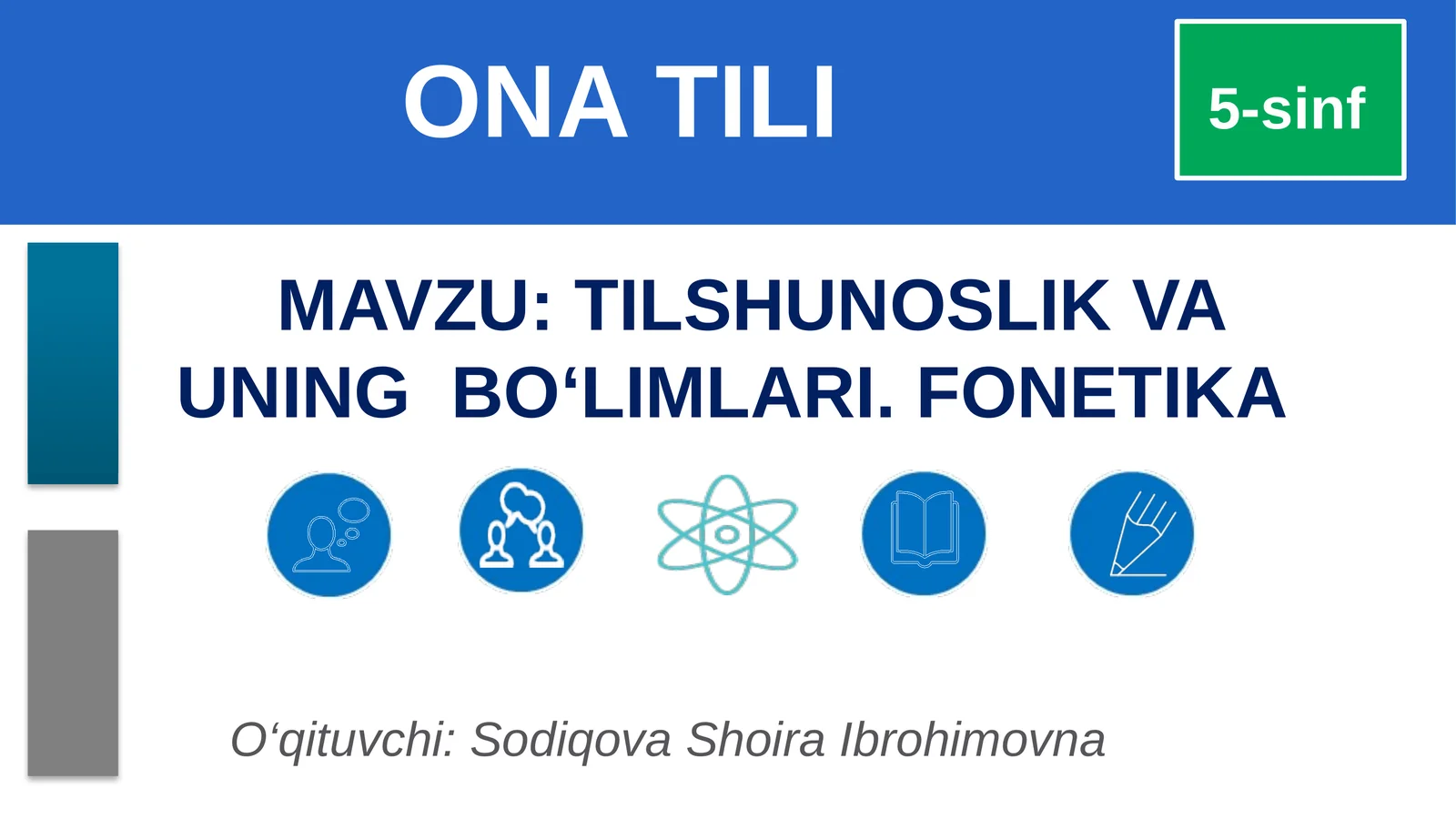 ONA TILI

5-sinf

MAVZU: TILSHUNOSLIK VA UNING BO‘LIMLARI. FONETIKA

O‘qituvchi: Sodiqova Shoira Ibrohimovna